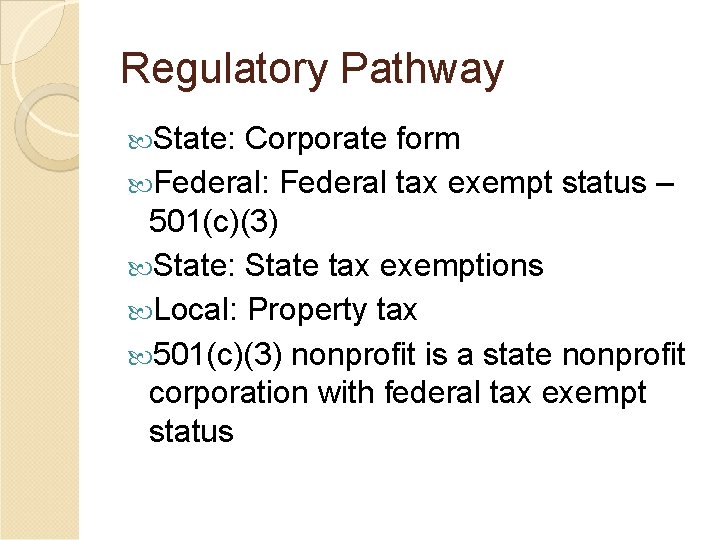 Regulatory Pathway

State: Corporate form

Federal: Federal tax exempt status – 501(c)(3)

State: State tax exemptions

Local: Property tax

501(c)(3) nonprofit is a state nonprofit corporation with federal tax exempt status